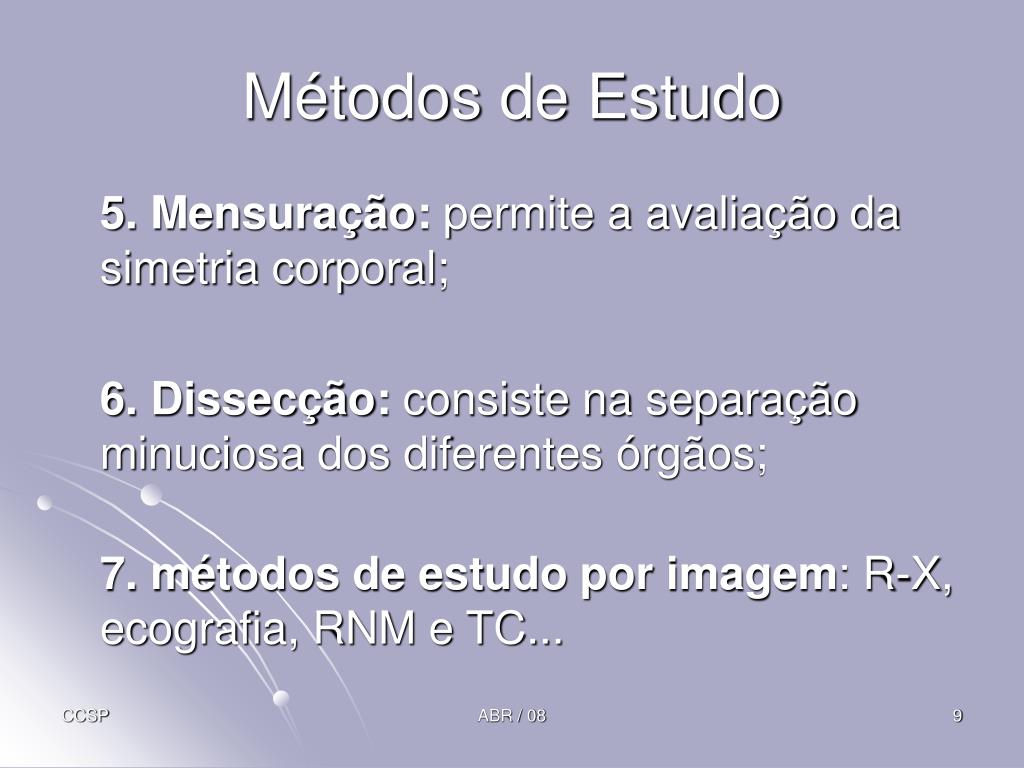 Métodos de Estudo

5. Mensuração: permite a avaliação da simetria corporal;

6. Dissecção: consiste na separação minuciosa dos diferentes órgãos;

7. métodos de estudo por imagem: R-X, ecografia, RNM e TC...

CCSP

ABR / 08

9